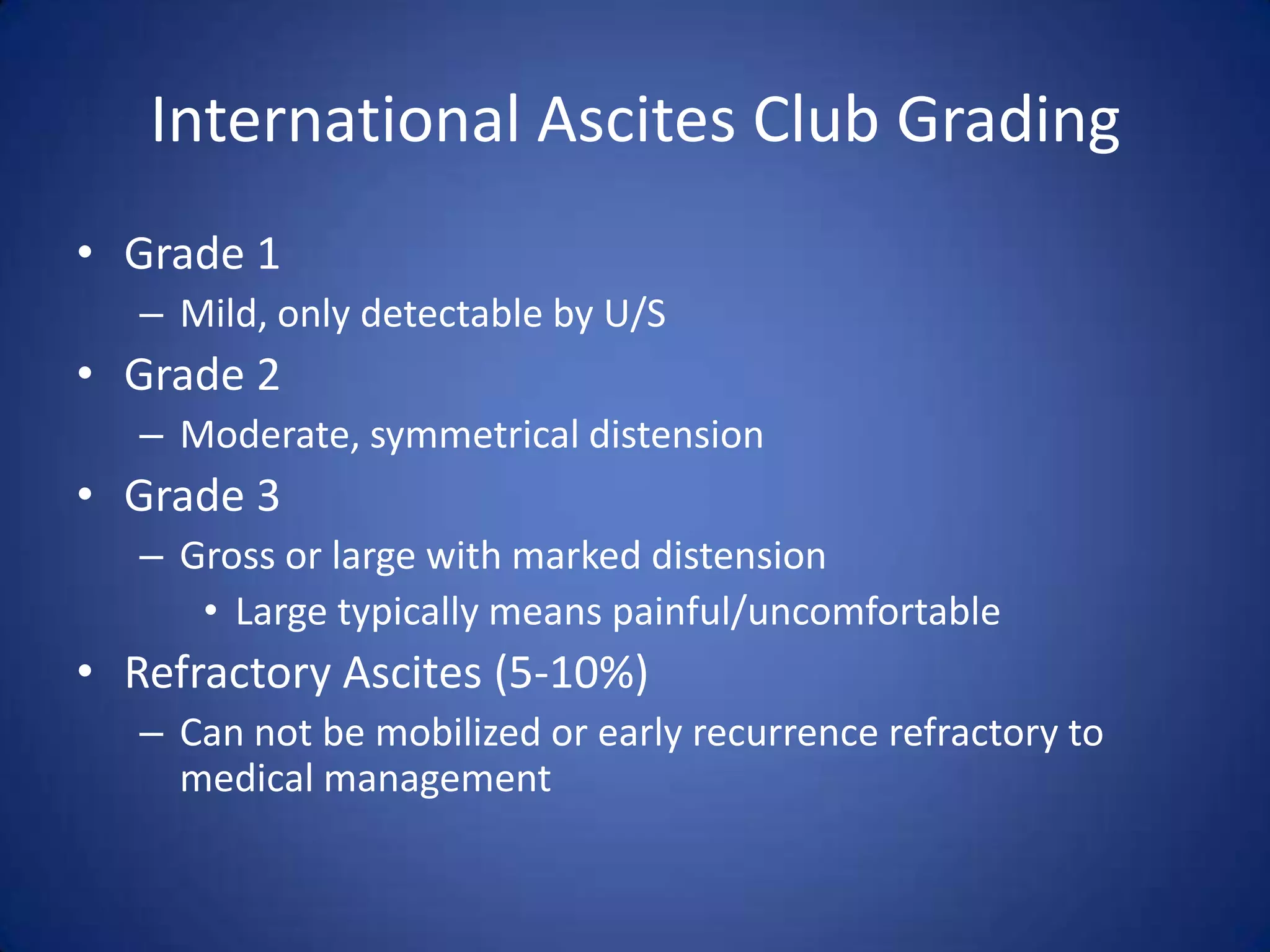 International Ascites Club Grading

• Grade 1
  – Mild, only detectable by U/S
• Grade 2
  – Moderate, symmetrical distension
• Grade 3
  – Gross or large with marked distension
    • Large typically means painful/uncomfortable
• Refractory Ascites (5-10%)
  – Can not be mobilized or early recurrence refractory to medical management